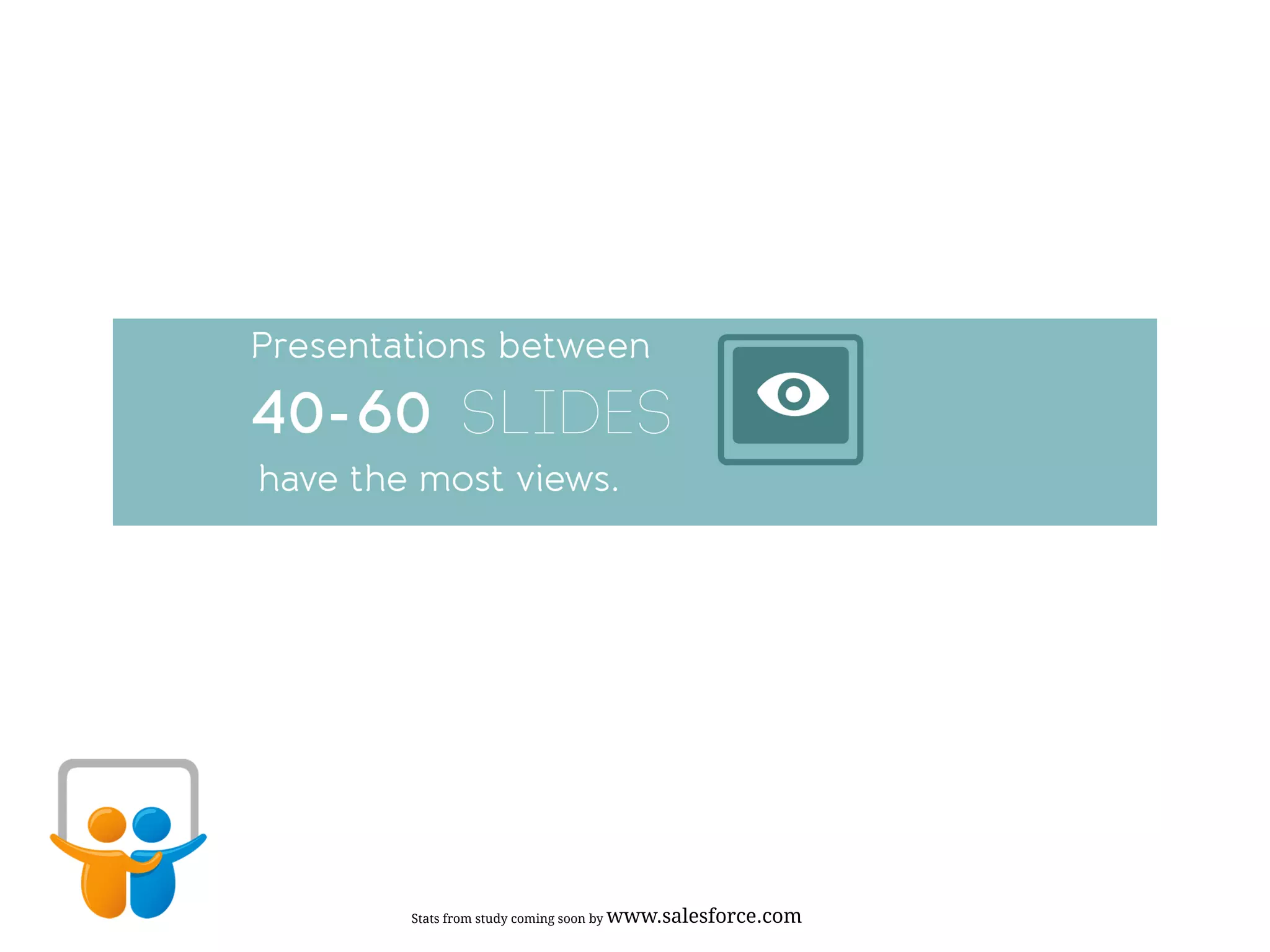 Presentations between
40-60 SLIDES
have the most views.

Stats from study coming soon by www.salesforce.com